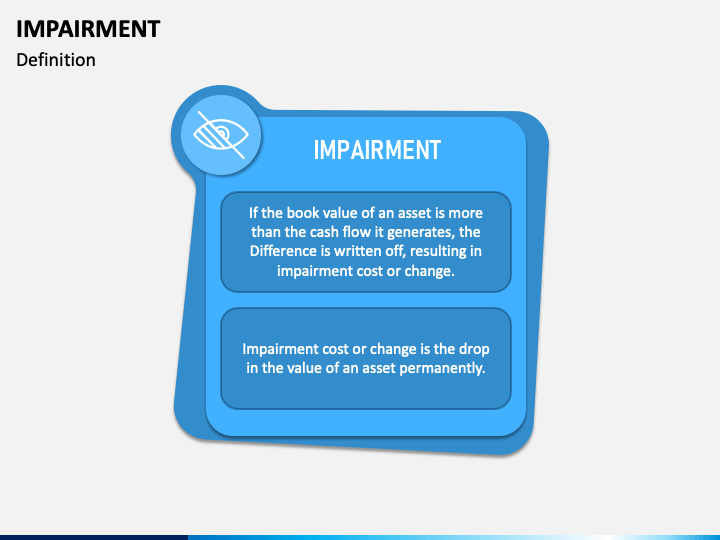 IMPAIRMENT

Definition

IMPAIRMENT

If the book value of an asset is more than the cash flow it generates, the Difference is written off, resulting in impairment cost or change.

Impairment cost or change is the drop in the value of an asset permanently.